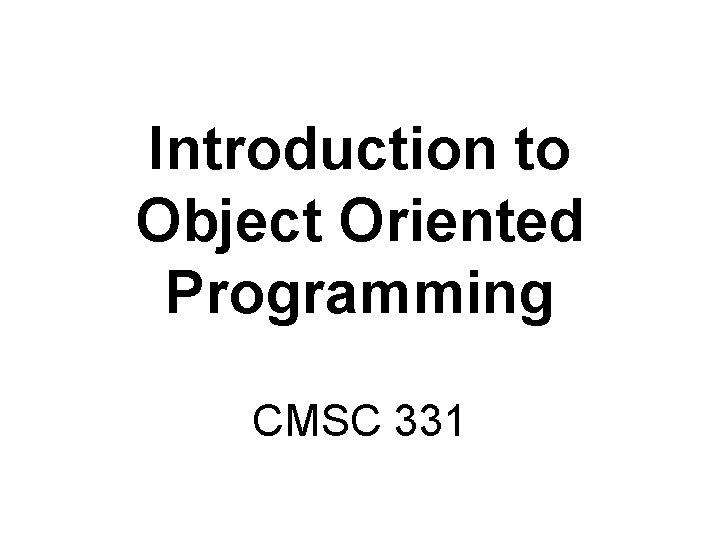 Introduction to Object Oriented Programming

CMSC 331